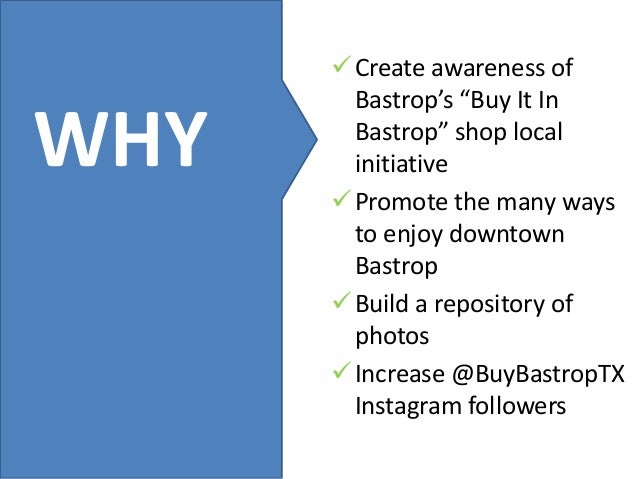 WHY

✓ Create awareness of Bastrop's "Buy It In Bastrop" shop local initiative

✓ Promote the many ways to enjoy downtown Bastrop

✓ Build a repository of photos

✓ Increase @BuyBastropTX Instagram followers